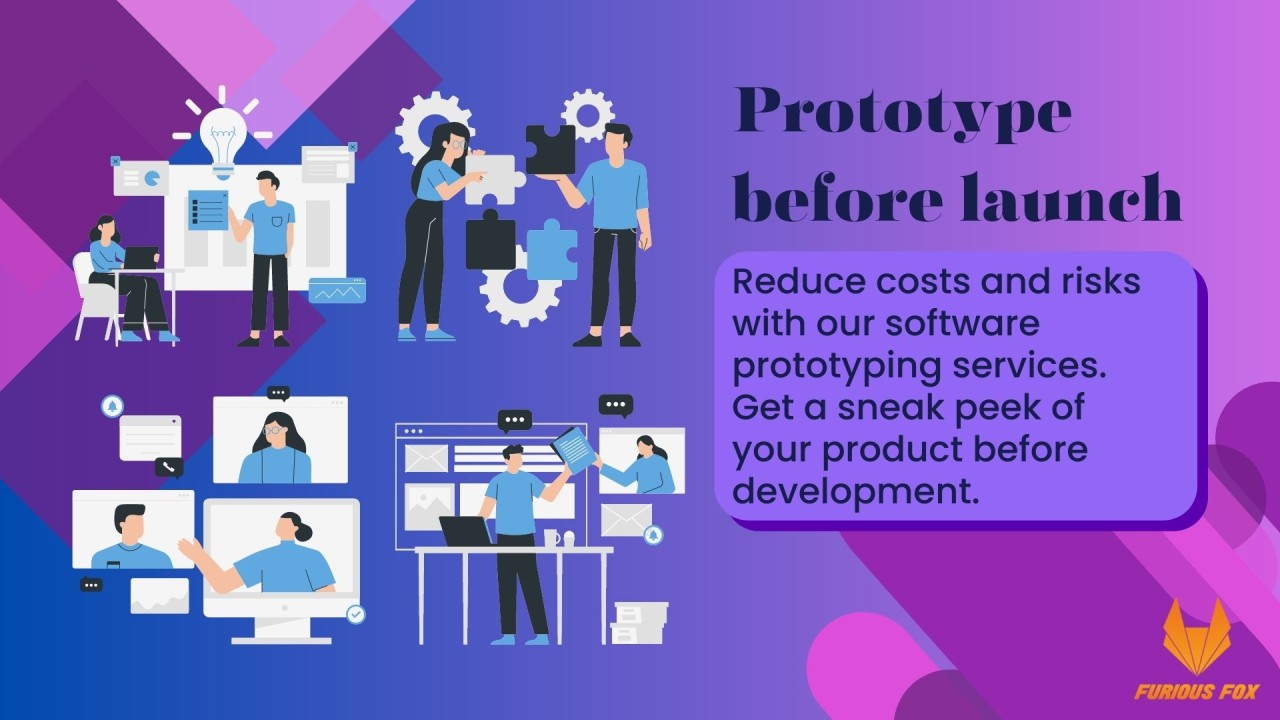 Prototype before launch

Reduce costs and risks with our software prototyping services. Get a sneak peek of your product before development.

FURIOUS FOX